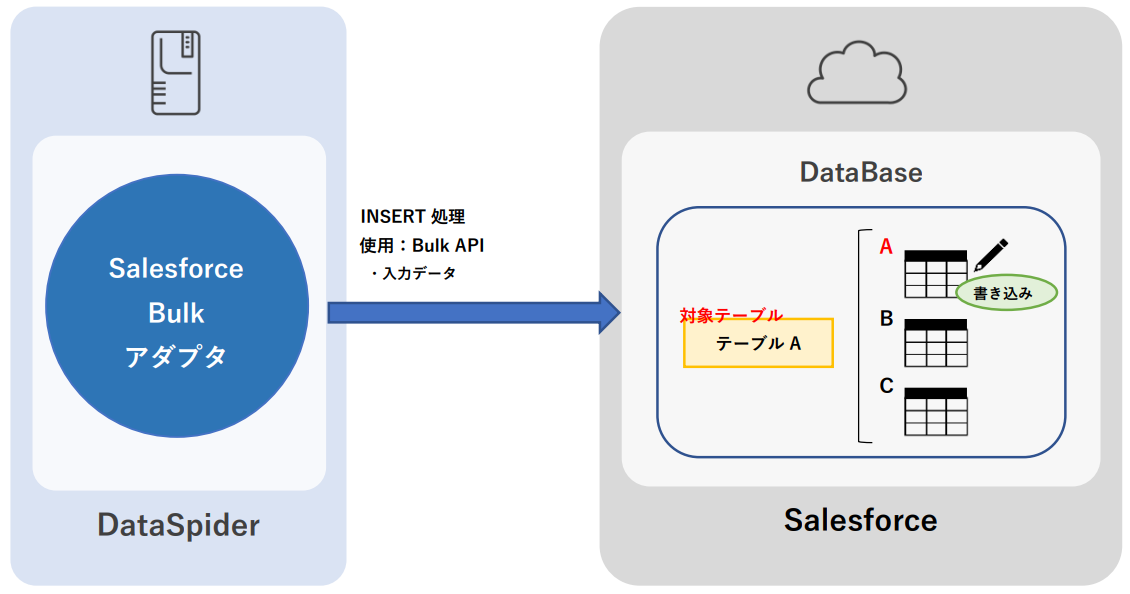 Salesforce
Bulk
アダプタ

DataSpider

INSERT 処理
使用：Bulk API
・入力データ

DataBase

対象テーブル
テーブル A

A
書き込み
B
C

Salesforce